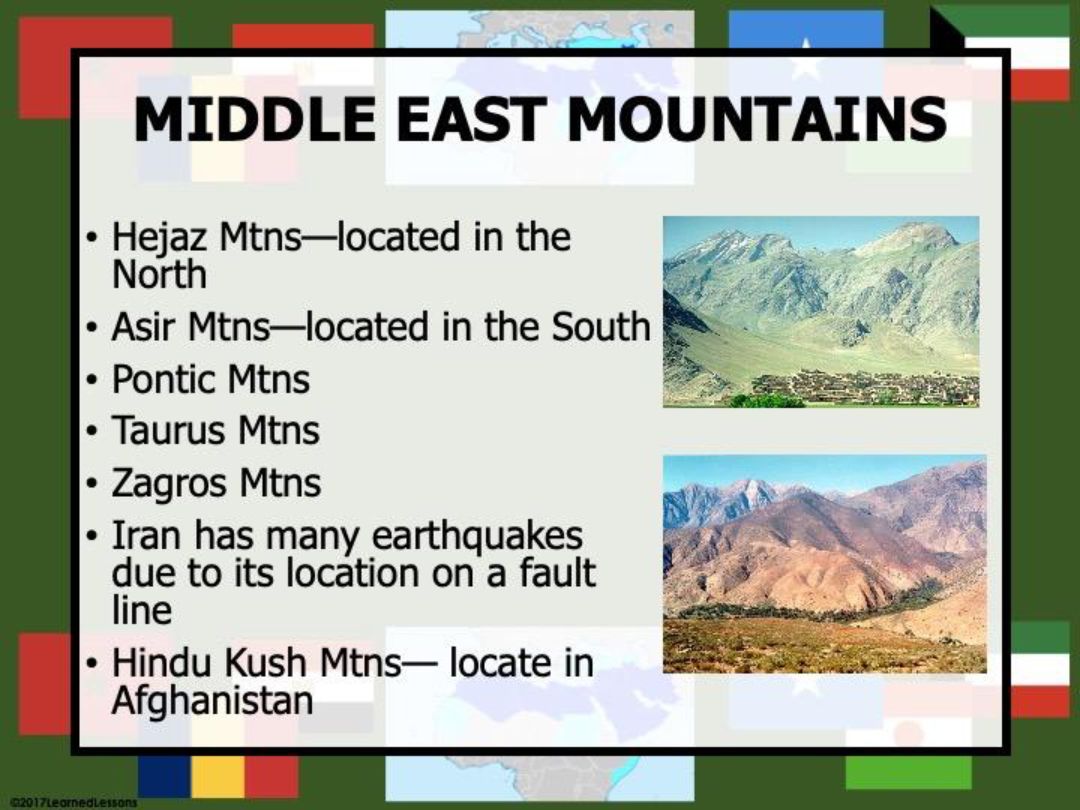 MIDDLE EAST MOUNTAINS

• Hejaz Mtns—located in the North
• Asir Mtns—located in the South
• Pontic Mtns
• Taurus Mtns
• Zagros Mtns
• Iran has many earthquakes due to its location on a fault line
• Hindu Kush Mtns— locate in Afghanistan

©2017LearnedLessons